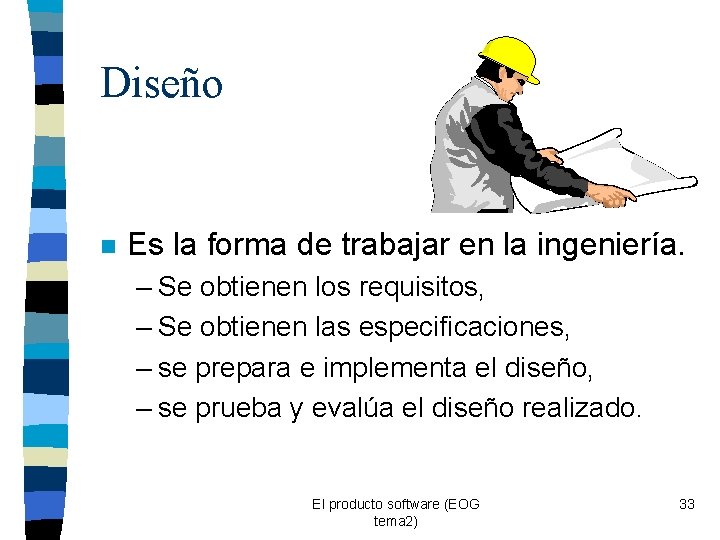 Diseño

Es la forma de trabajar en la ingeniería.
– Se obtienen los requisitos,
– Se obtienen las especificaciones,
– se prepara e implementa el diseño,
– se prueba y evalúa el diseño realizado.

El producto software (EOG tema2)

33